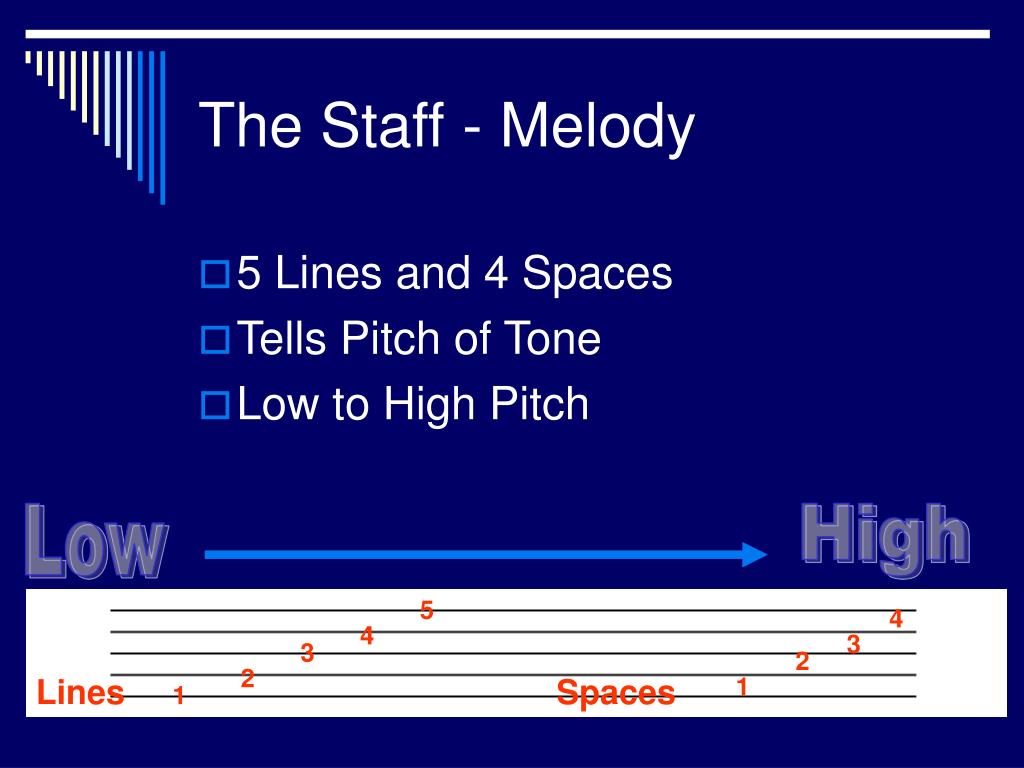 The Staff - Melody

5 Lines and 4 Spaces
Tells Pitch of Tone
Low to High Pitch

Low

High

Lines 1 2 3 4 5

Spaces 1 2 3 4